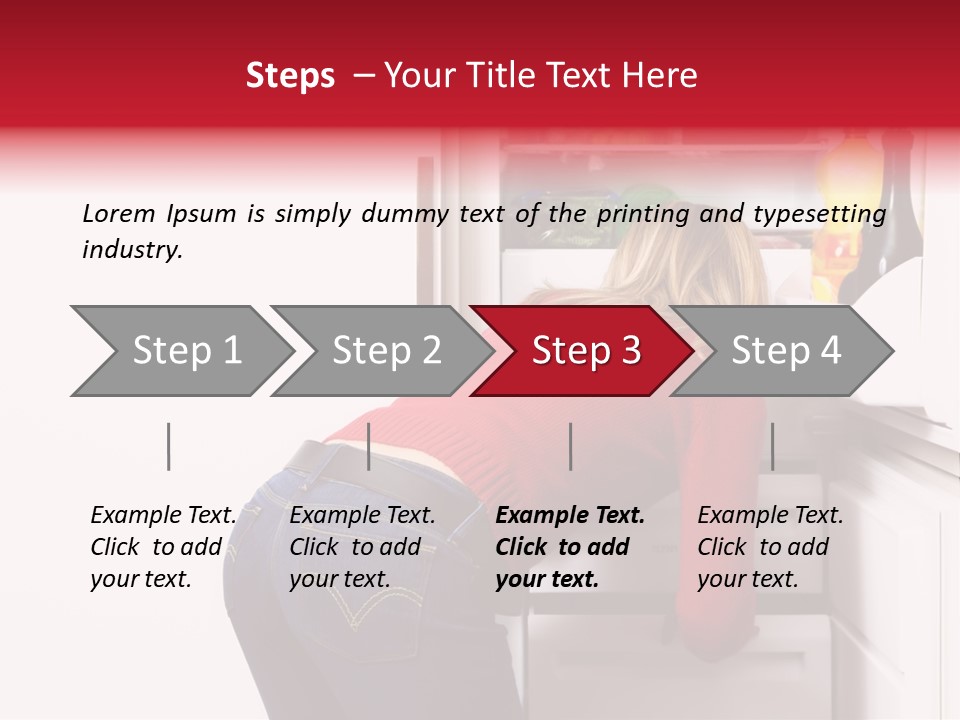 Steps – Your Title Text Here

Lorem Ipsum is simply dummy text of the printing and typesetting industry.

Step 1

Step 2

Step 3

Step 4

Example Text. Click to add your text.

Example Text. Click to add your text.

Example Text. Click to add your text.

Example Text. Click to add your text.